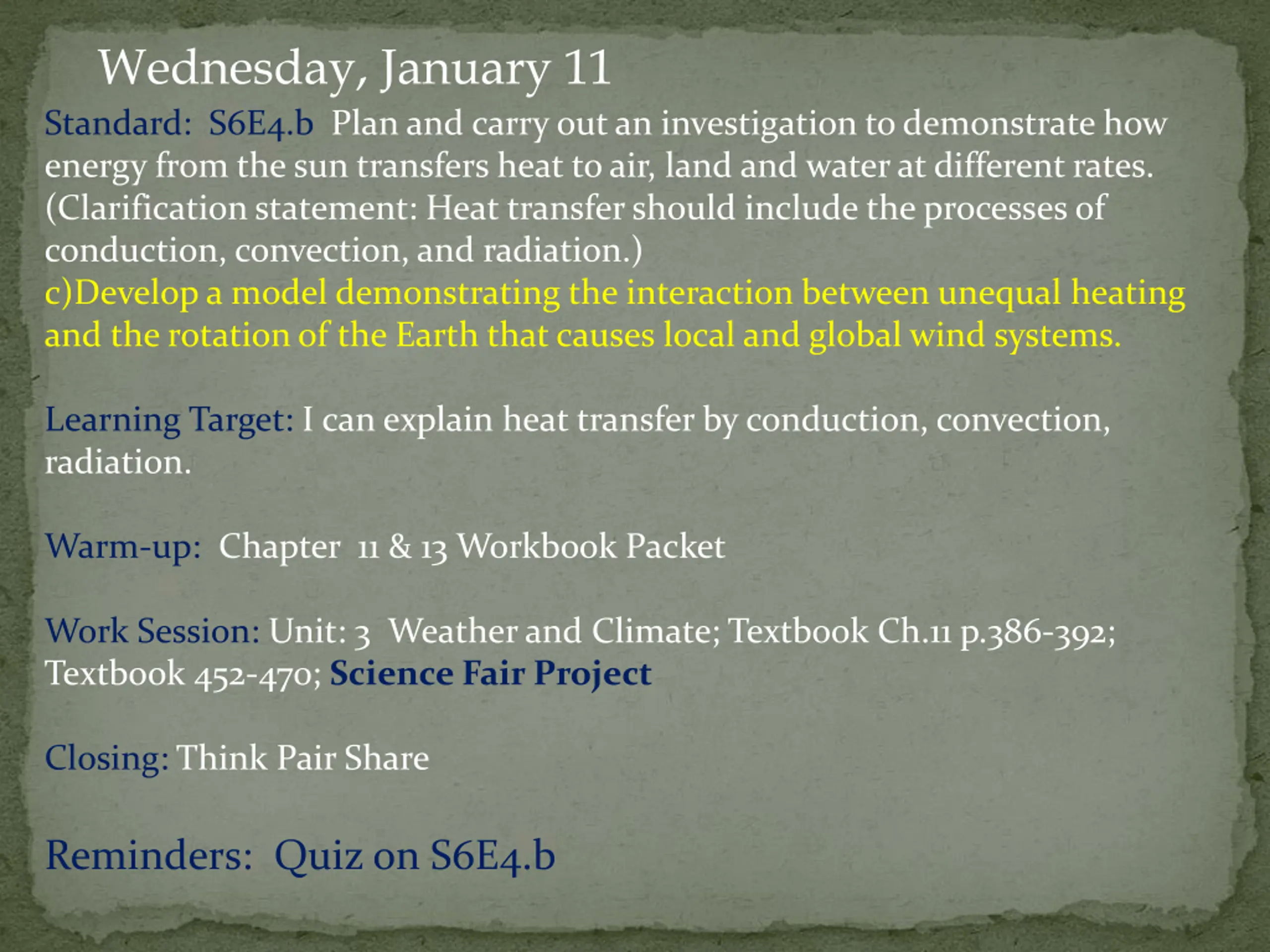 Wednesday, January 11

Standard: S6E4.b Plan and carry out an investigation to demonstrate how energy from the sun transfers heat to air, land and water at different rates. (Clarification statement: Heat transfer should include the processes of conduction, convection, and radiation.)
c)Develop a model demonstrating the interaction between unequal heating and the rotation of the Earth that causes local and global wind systems.

Learning Target: I can explain heat transfer by conduction, convection, radiation.

Warm-up: Chapter 11 & 13 Workbook Packet

Work Session: Unit: 3 Weather and Climate; Textbook Ch.11 p.386-392; Textbook 452-470; Science Fair Project

Closing: Think Pair Share

Reminders: Quiz on S6E4.b